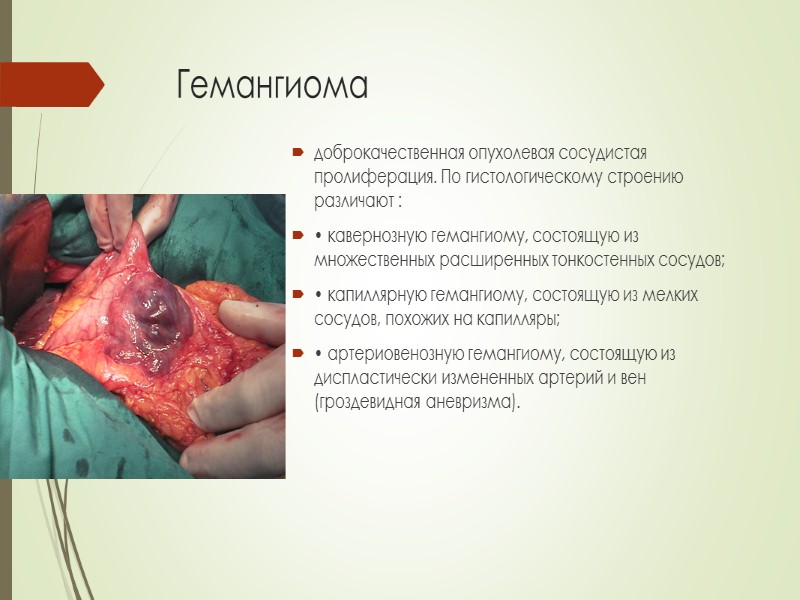 Гемангиома

доброкачественная опухолевая сосудистая пролиферация. По гистологическому строению различают :

• кавернозную гемангиому, состоящую из множественных расширенных тонкостенных сосудов;

• капиллярную гемангиому, состоящую из мелких сосудов, похожих на капилляры;

• артериовенозную гемангиому, состоящую из диспластически измененных артерий и вен (гроздевидная аневризма).